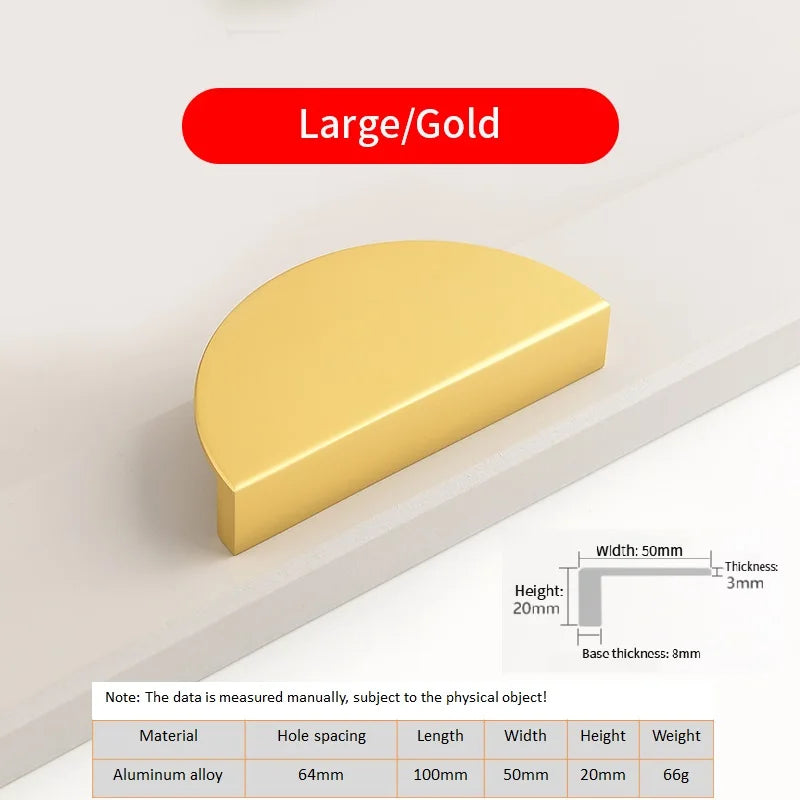 Large/Gold

Width: 50mm
Thickness: 3mm
Height: 20mm
Base thickness: 8mm

Note: The data is measured manually, subject to the physical object!

| Material | Hole spacing | Length | Width | Height | Weight |
|---|---|---|---|---|---|
| Aluminum alloy | 64mm | 100mm | 50mm | 20mm | 66g |